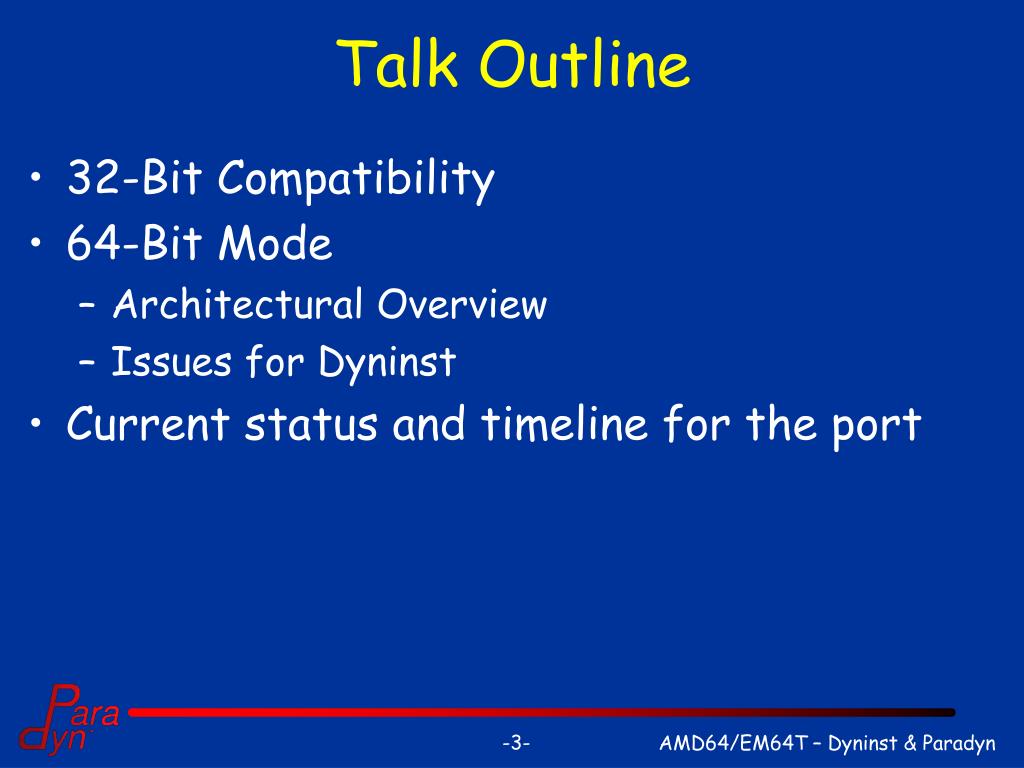 Talk Outline

• 32-Bit Compatibility
• 64-Bit Mode
– Architectural Overview
– Issues for Dyninst
• Current status and timeline for the port

Para dyn

-3-

AMD64/EM64T – Dyninst & Paradyn